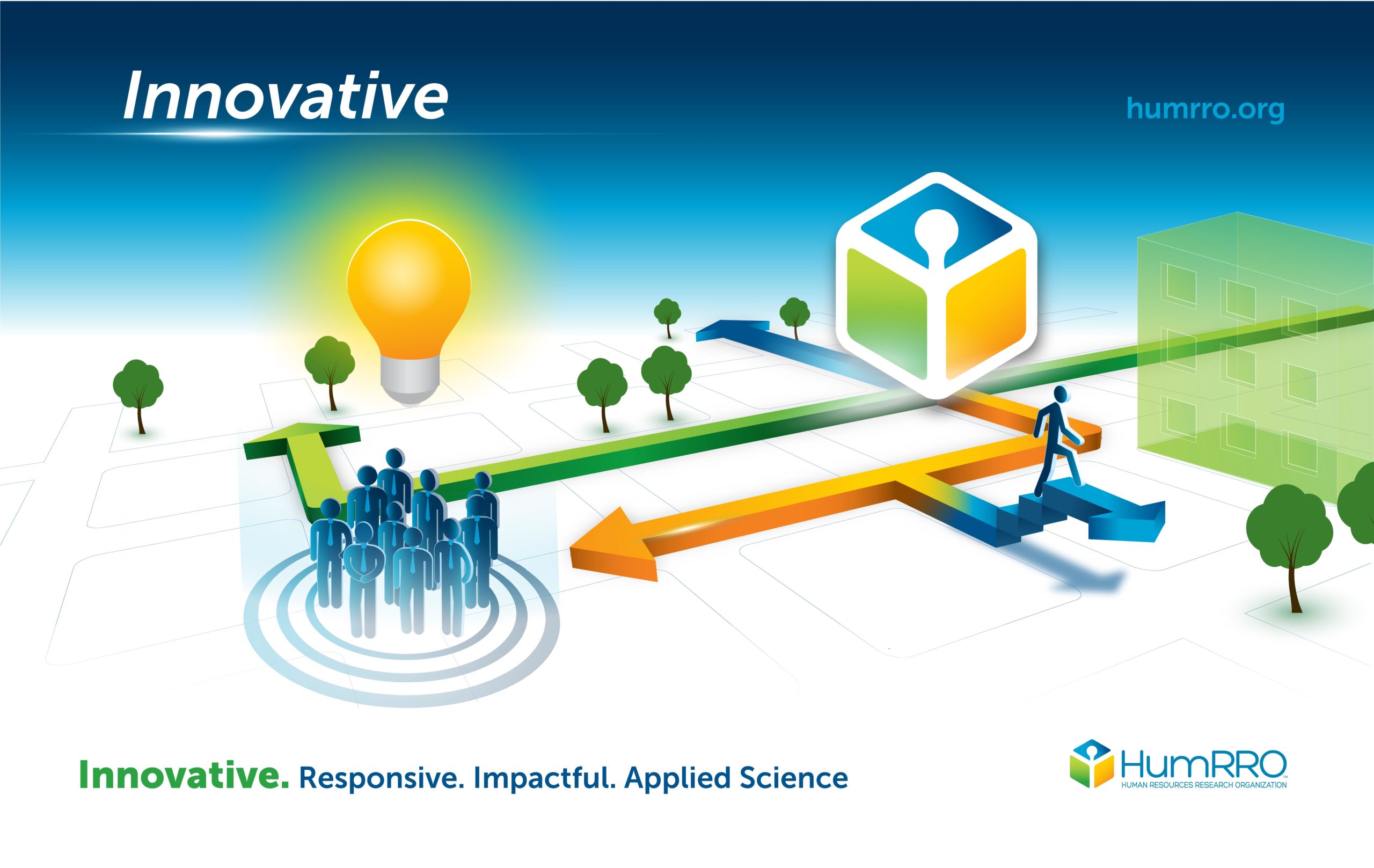 Innovative

humrro.org

Innovative. Responsive. Impactful. Applied Science

HumRRO™
HUMAN RESOURCES RESEARCH ORGANIZATION